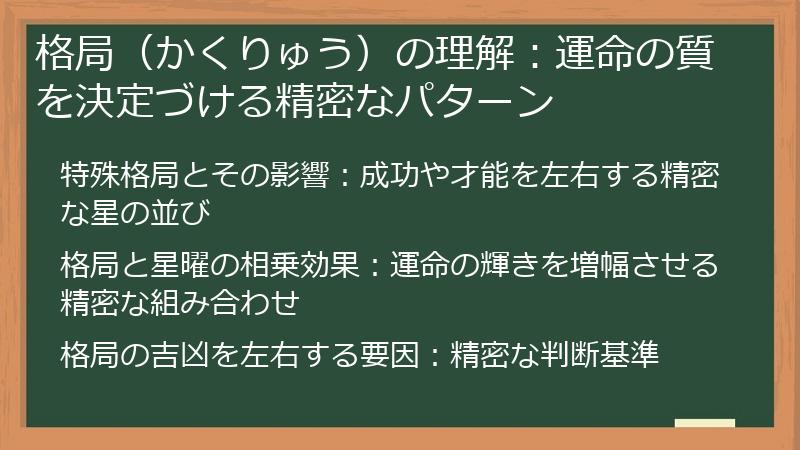 格局（かくりゅう）の理解：運命の質を決定づける精密なパターン

特殊格局とその影響：成功や才能を左右する精密な星の並び

格局と星曜の相乗効果：運命の輝きを増幅させる精密な組み合わせ

格局の吉凶を左右する要因：精密な判断基準